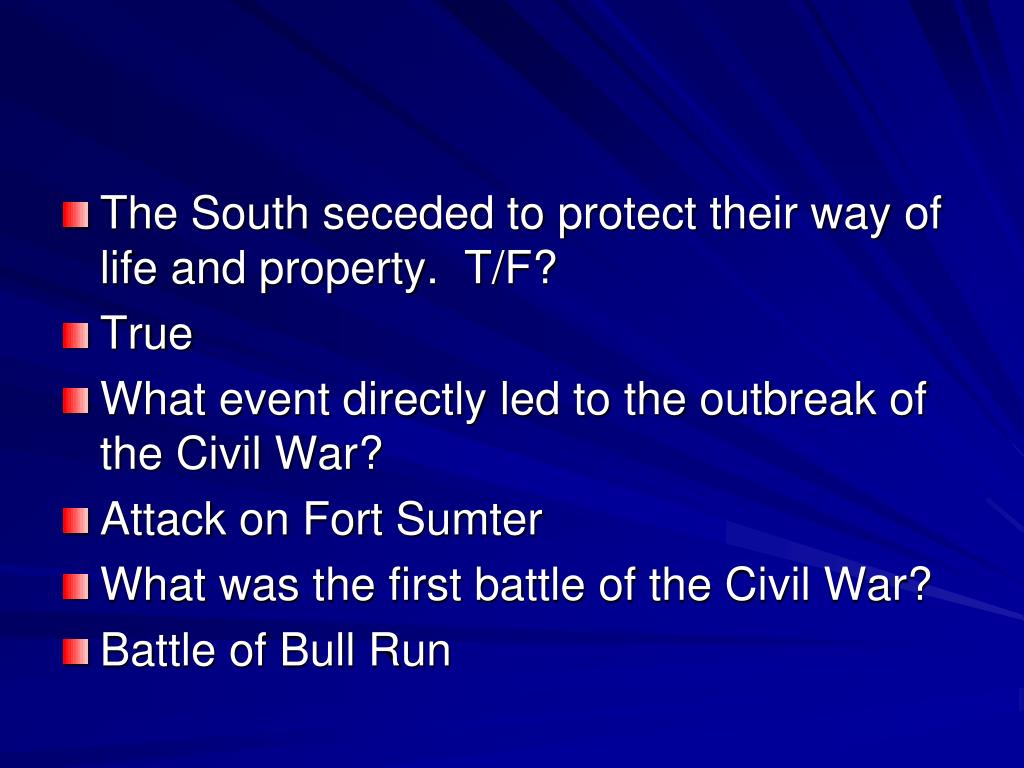 The South seceded to protect their way of life and property.  T/F?

True

What event directly led to the outbreak of the Civil War?

Attack on Fort Sumter

What was the first battle of the Civil War?

Battle of Bull Run